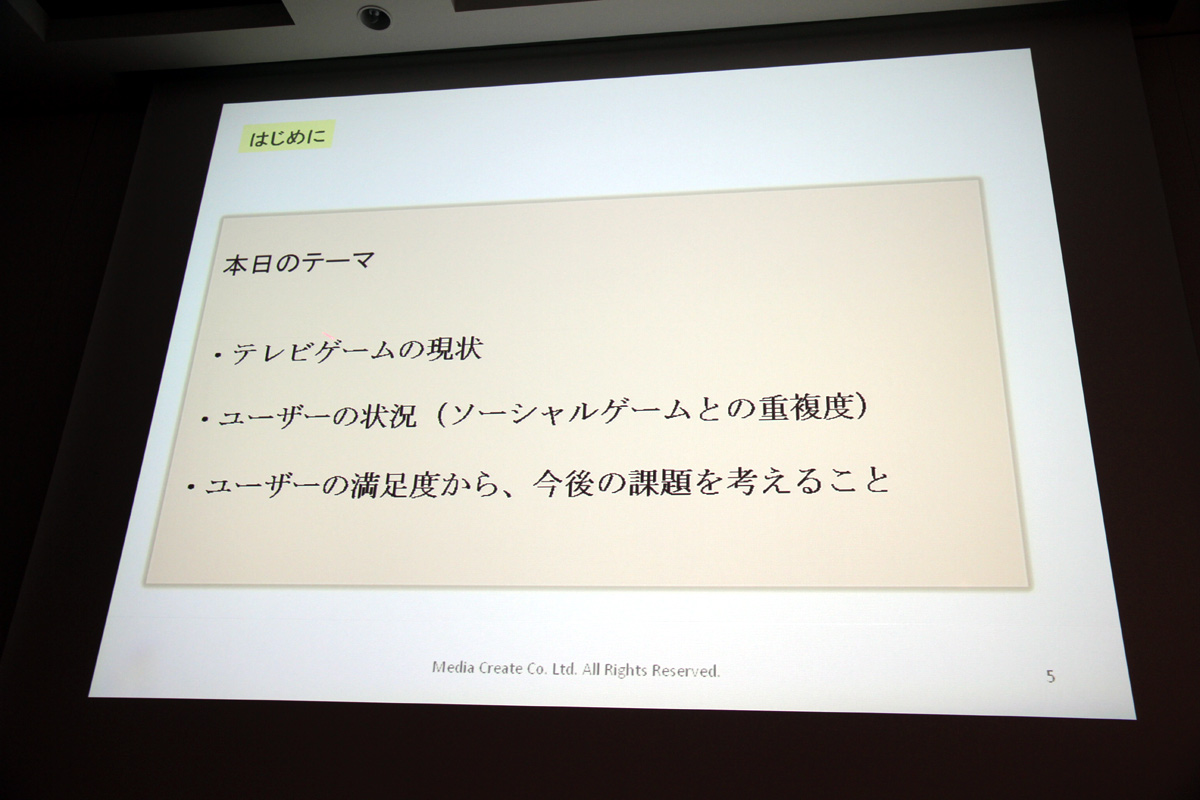 はじめに

本日のテーマ

・テレビゲームの現状

・ユーザーの状況（ソーシャルゲームとの重複度）

・ユーザーの満足度から、今後の課題を考えること

Media Create Co. Ltd. All Rights Reserved.

5